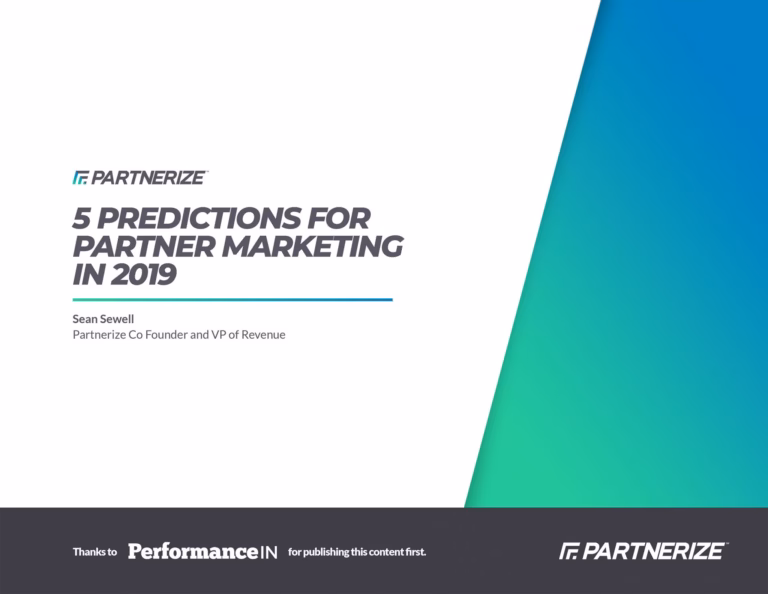 PARTNERIZE™

5 PREDICTIONS FOR PARTNER MARKETING IN 2019

Sean Sewell
Partnerize Co Founder and VP of Revenue

Thanks to PerformanceIN for publishing this content first.

PARTNERIZE™